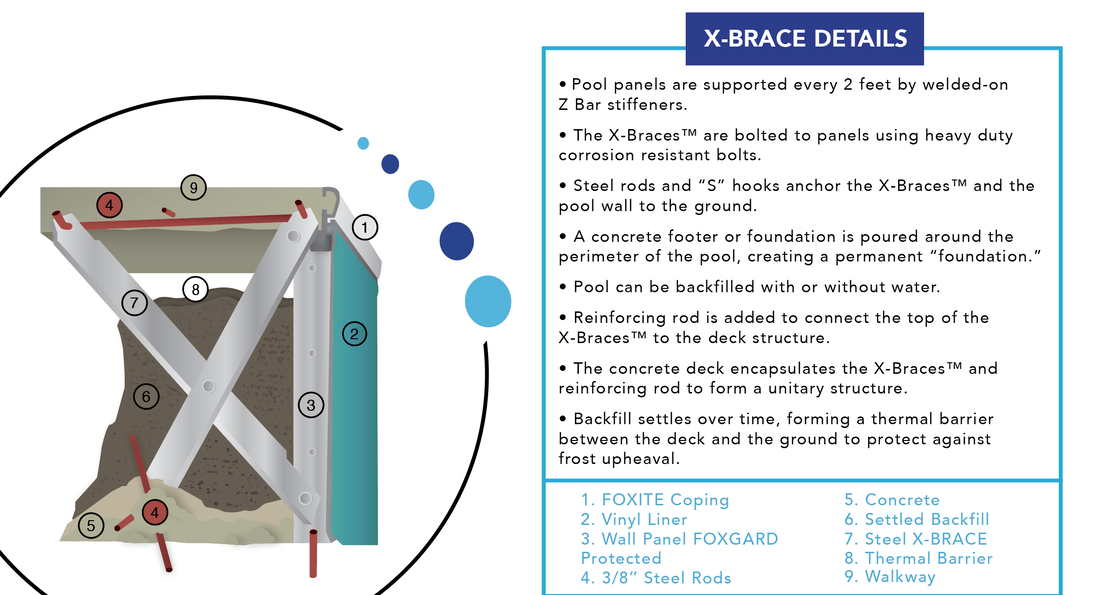 4
9
1
7
8
2
6
3
5
4

X-BRACE DETAILS

• Pool panels are supported every 2 feet by welded-on Z Bar stiffeners.

• The X-Braces™ are bolted to panels using heavy duty corrosion resistant bolts.

• Steel rods and "S" hooks anchor the X-Braces™ and the pool wall to the ground.

• A concrete footer or foundation is poured around the perimeter of the pool, creating a permanent "foundation."

• Pool can be backfilled with or without water.

• Reinforcing rod is added to connect the top of the X-Braces™ to the deck structure.

• The concrete deck encapsulates the X-Braces™ and reinforcing rod to form a unitary structure.

• Backfill settles over time, forming a thermal barrier between the deck and the ground to protect against frost upheaval.

1. FOXITE Coping
2. Vinyl Liner
3. Wall Panel FOXGARD Protected
4. 3/8" Steel Rods

5. Concrete
6. Settled Backfill
7. Steel X-BRACE
8. Thermal Barrier
9. Walkway